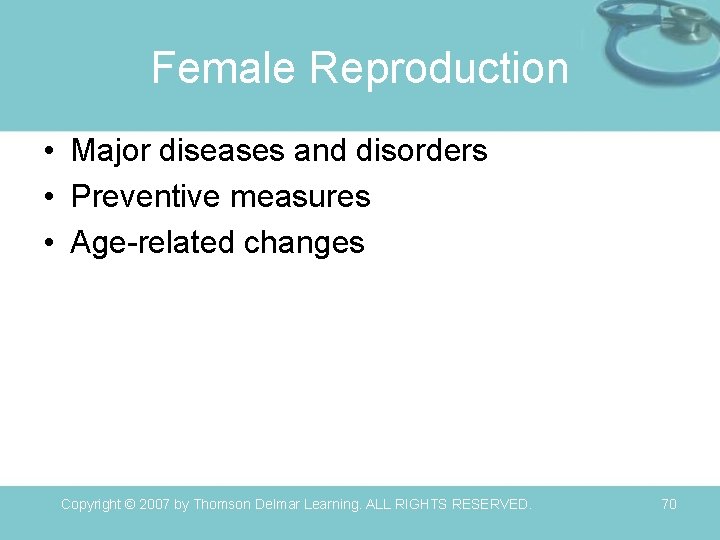 Female Reproduction

• Major diseases and disorders
• Preventive measures
• Age-related changes

Copyright © 2007 by Thomson Delmar Learning. ALL RIGHTS RESERVED.

70